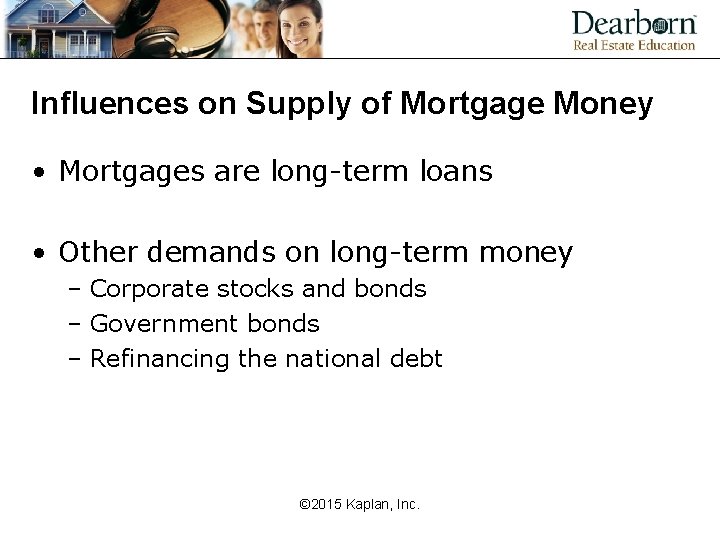 Dearborn
Real Estate Education

Influences on Supply of Mortgage Money

• Mortgages are long-term loans

• Other demands on long-term money
– Corporate stocks and bonds
– Government bonds
– Refinancing the national debt

©2015 Kaplan, Inc.